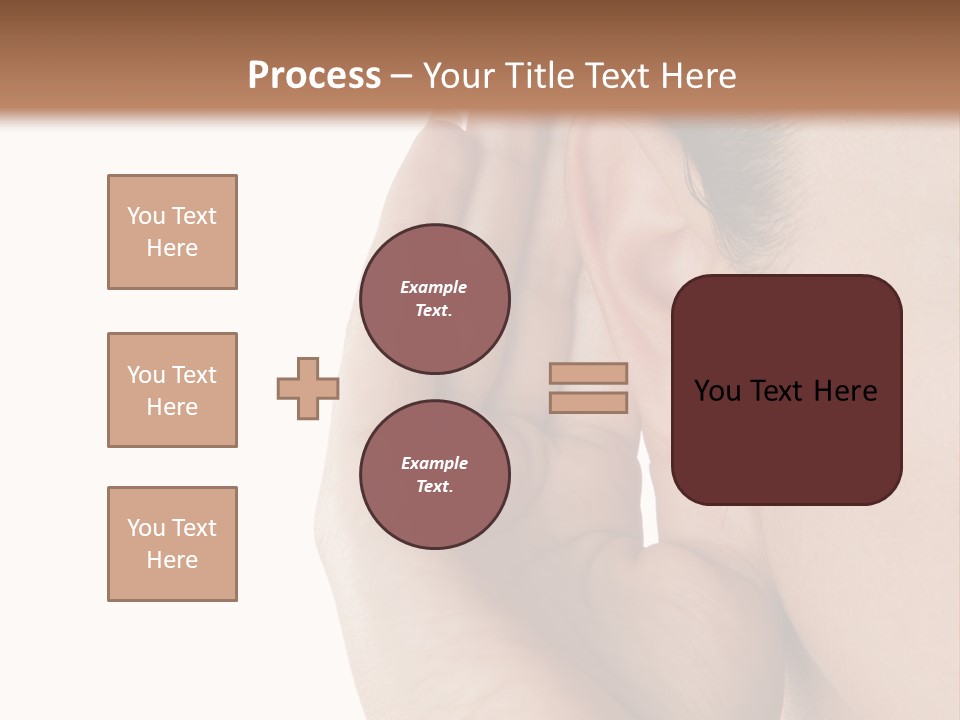 Process – Your Title Text Here

You Text Here

You Text Here

You Text Here

Example Text.

Example Text.

You Text Here